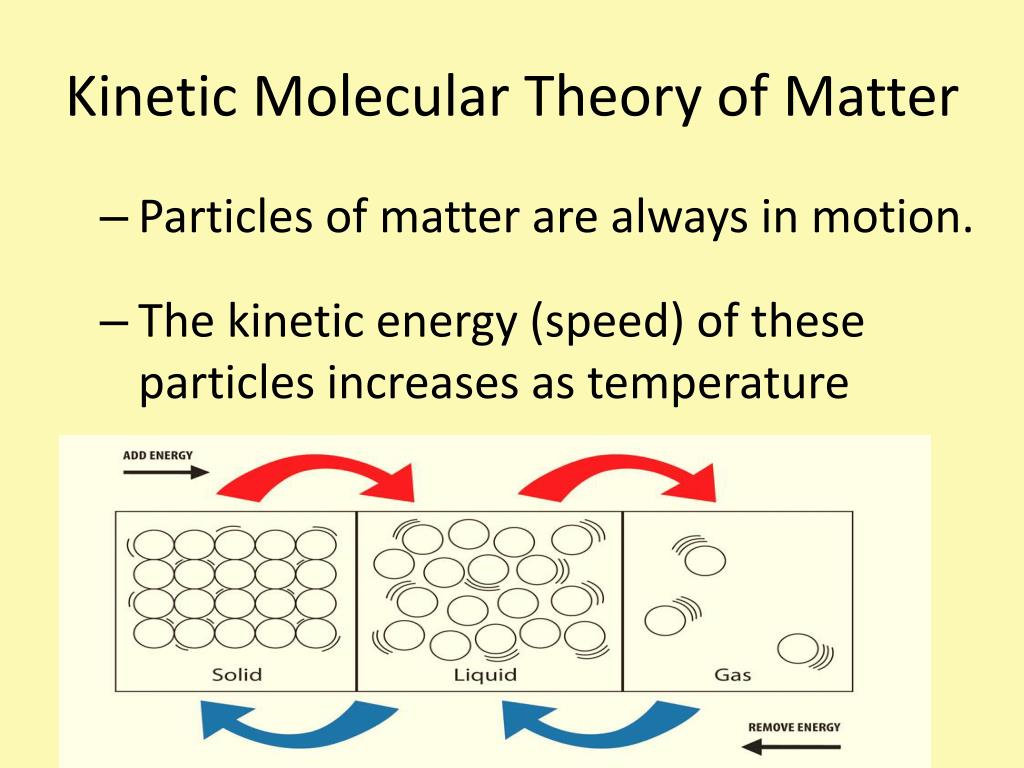 Kinetic Molecular Theory of Matter

– Particles of matter are always in motion.

– The kinetic energy (speed) of these particles increases as temperature

ADD ENERGY

Solid

Liquid

Gas

REMOVE ENERGY